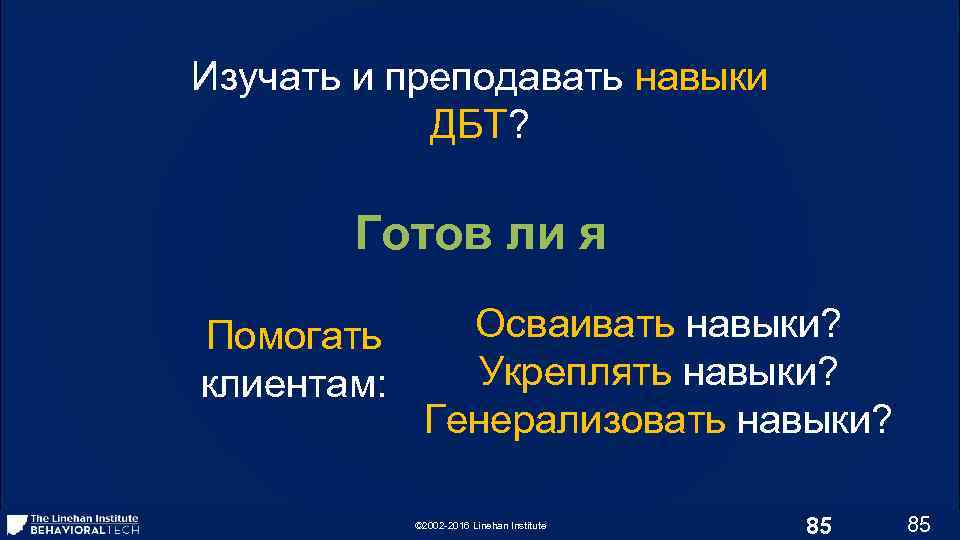 Изучать и преподавать навыки ДБТ?

Готов ли я

Помогать клиентам:

Осваивать навыки?
Укреплять навыки?
Генерализовать навыки?

The Linehan Institute
BEHAVIORAL TECH

©2002-2016 Linehan Institute

85

85